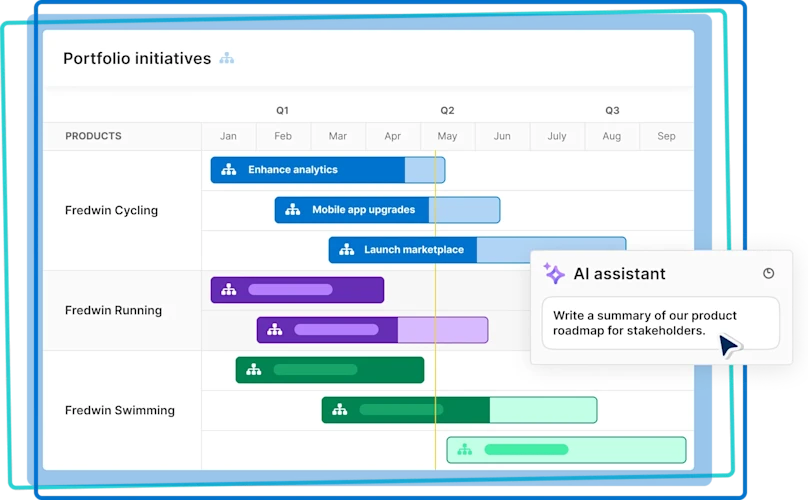 Portfolio initiatives

Q1 Q2 Q3

PRODUCTS Jan Feb Mar Apr May Jun July Aug Sep

Fredwin Cycling

Enhance analytics

Mobile app upgrades

Launch marketplace

Fredwin Running

Fredwin Swimming

AI assistant

Write a summary of our product roadmap for stakeholders.